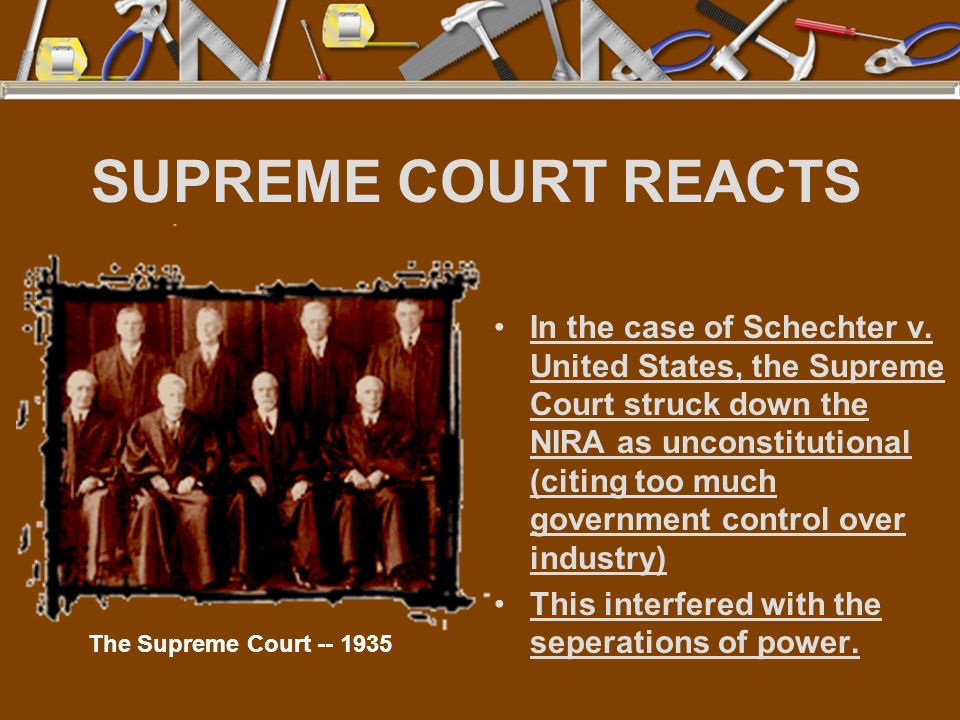 SUPREME COURT REACTS

The Supreme Court -- 1935

• In the case of Schechter v. United States, the Supreme Court struck down the NIRA as unconstitutional (citing too much government control over industry)

• This interfered with the seperations of power.